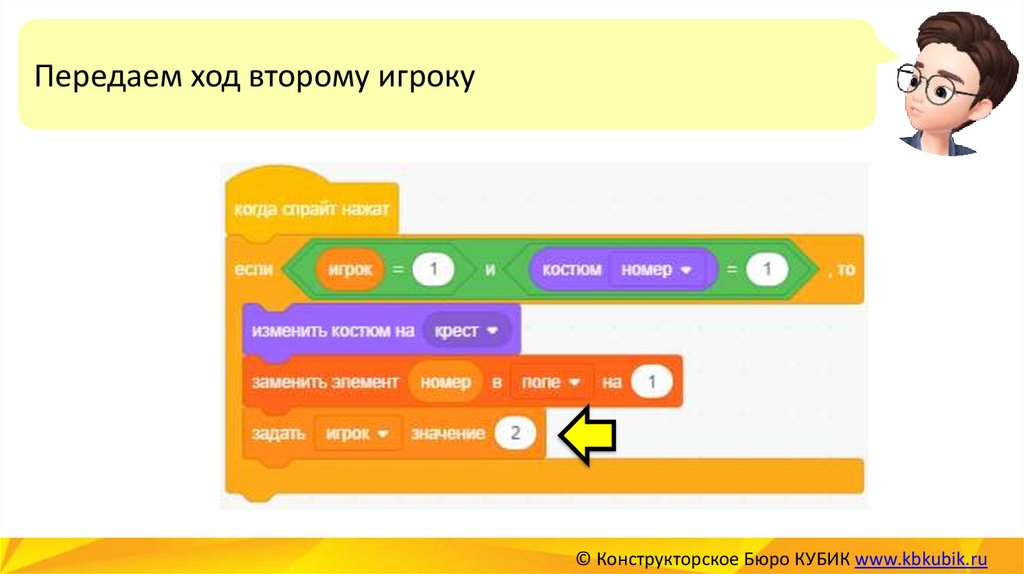 Передаем ход второму игроку

когда спрайт нажат

если игрок = 1 и костюм номер = 1 , то

изменить костюм на крест

заменить элемент номер в поле на 1

задать игрок значение 2

© Конструкторское Бюро КУБИК www.kbkubik.ru